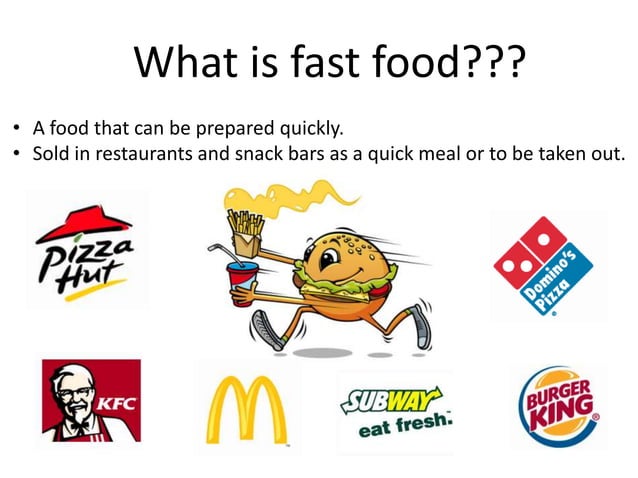 What is fast food???

• A food that can be prepared quickly.
• Sold in restaurants and snack bars as a quick meal or to be taken out.

Pizza Hut

Domino's Pizza

KFC

M

SUBWAY eat fresh.

BURGER KING